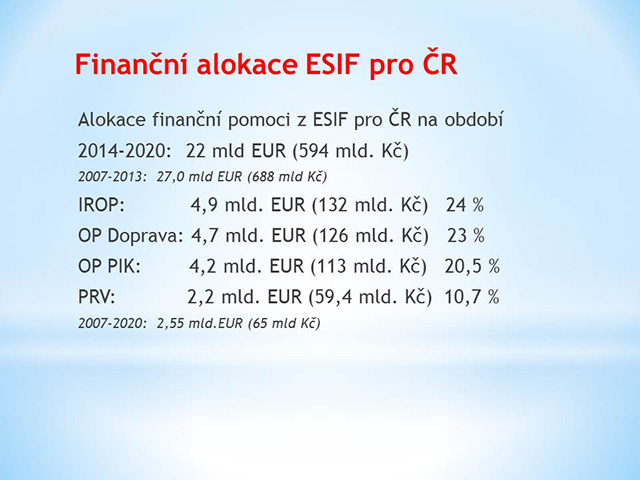 Finanční alokace ESIF pro ČR

Alokace finanční pomoci z ESIF pro ČR na období 2014-2020: 22 mld EUR (594 mld. Kč)

2007-2013: 27,0 mld EUR (688 mld Kč)

IROP: 4,9 mld. EUR (132 mld. Kč) 24 %

OP Doprava: 4,7 mld. EUR (126 mld. Kč) 23 %

OP PIK: 4,2 mld. EUR (113 mld. Kč) 20,5 %

PRV: 2,2 mld. EUR (59,4 mld. Kč) 10,7 %

2007-2020: 2,55 mld.EUR (65 mld Kč)